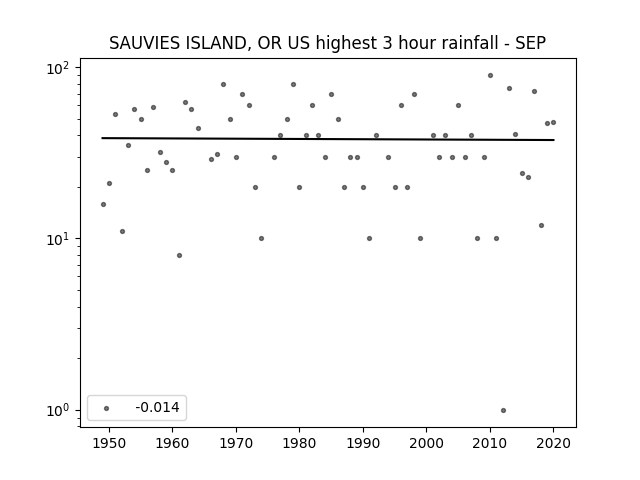 SAUVIES ISLAND, OR US highest 3 hour rainfall - SEP

$10^2$

$10^1$

$10^0$

-0.014

1950 1960 1970 1980 1990 2000 2010 2020